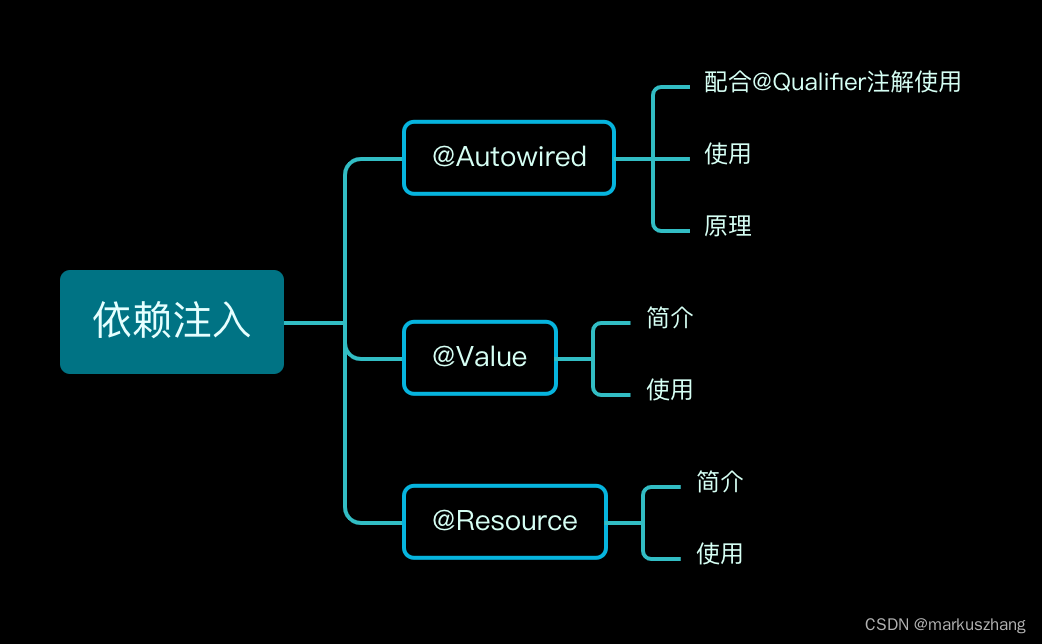 依赖注入

@Autowired

配合@Qualifier注解使用

使用

原理

@Value

简介

使用

@Resource

简介

使用

CSDN @markuszhang